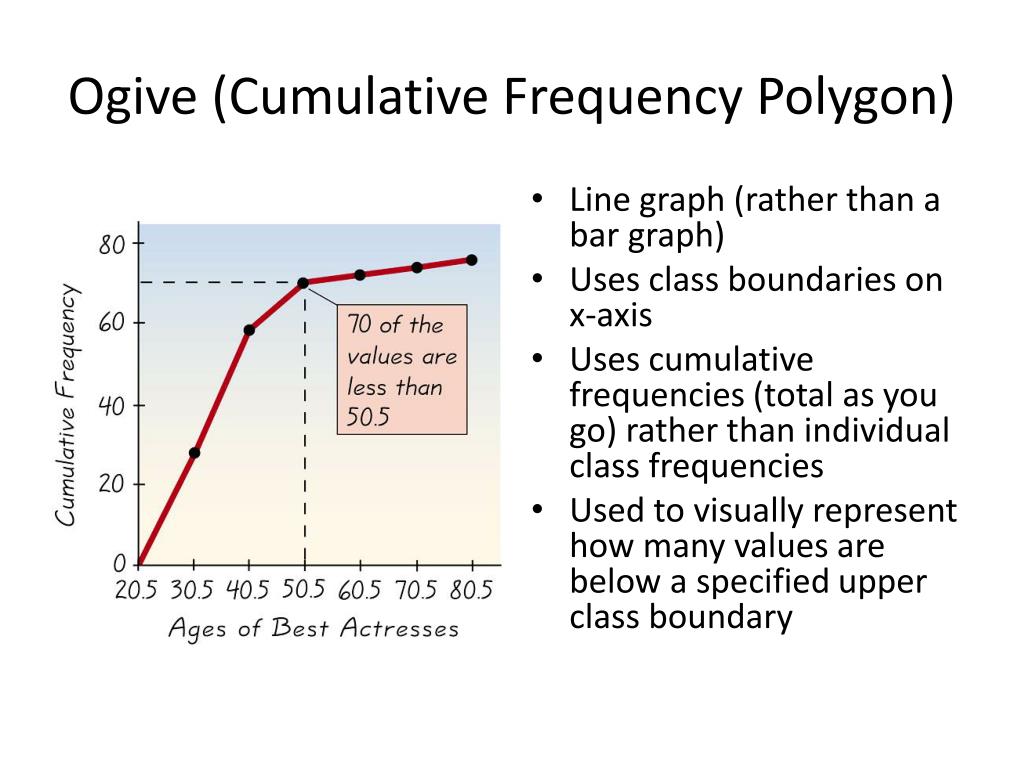 Ogive (Cumulative Frequency Polygon)

Cumulative Frequency

80
60
40
20
0

70 of the values are less than 50.5

20.5 30.5 40.5 50.5 60.5 70.5 80.5

Ages of Best Actresses

• Line graph (rather than a bar graph)
• Uses class boundaries on x-axis
• Uses cumulative frequencies (total as you go) rather than individual class frequencies
• Used to visually represent how many values are below a specified upper class boundary